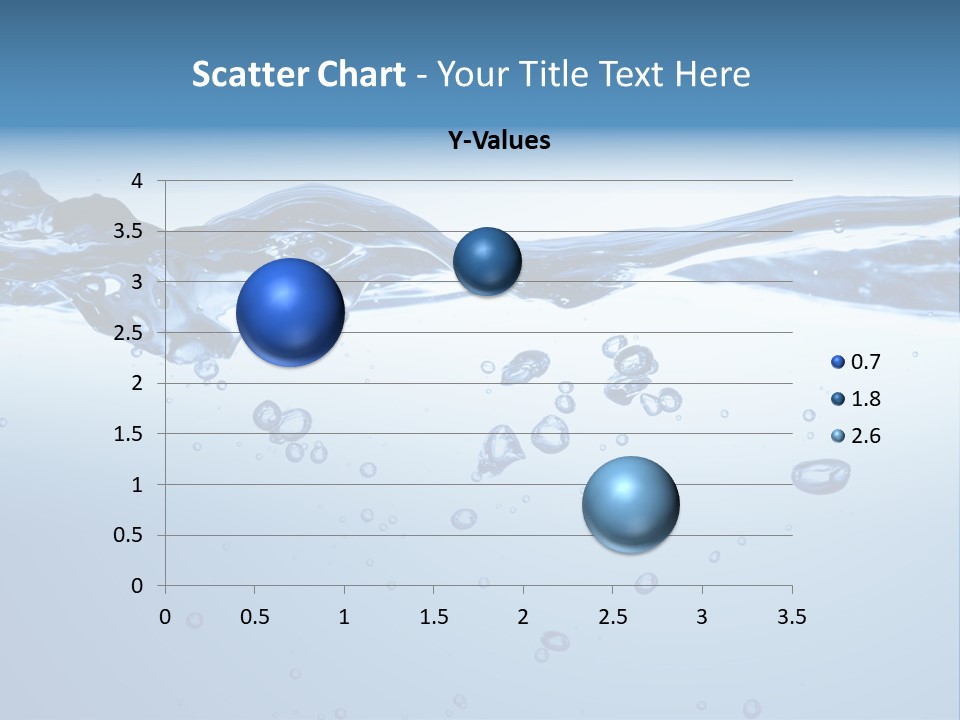 Scatter Chart - Your Title Text Here

Y-Values

4
3.5
3
2.5
2
1.5
1
0.5
0

0 0.5 1 1.5 2 2.5 3 3.5

0.7
1.8
2.6